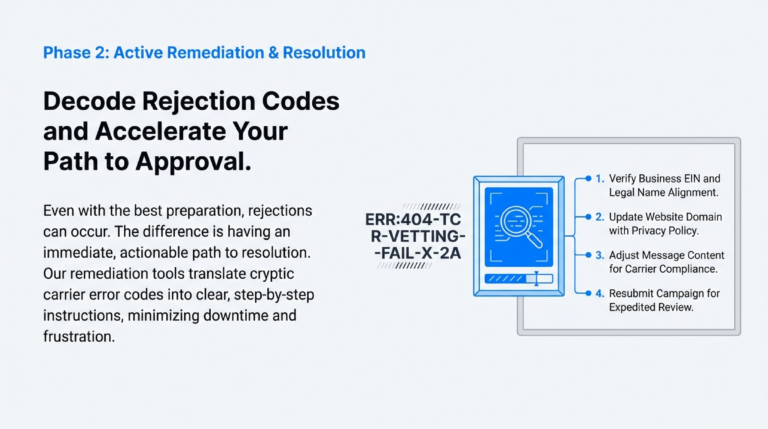 Phase 2: Active Remediation & Resolution

Decode Rejection Codes and Accelerate Your Path to Approval.

Even with the best preparation, rejections can occur. The difference is having an immediate, actionable path to resolution. Our remediation tools translate cryptic carrier error codes into clear, step-by-step instructions, minimizing downtime and frustration.

ERR:404-TC
R-VETTING-
-FAIL-X-2A

1. Verify Business EIN and Legal Name Alignment.
2. Update Website Domain with Privacy Policy.
3. Adjust Message Content for Carrier Compliance.
4. Resubmit Campaign for Expedited Review.